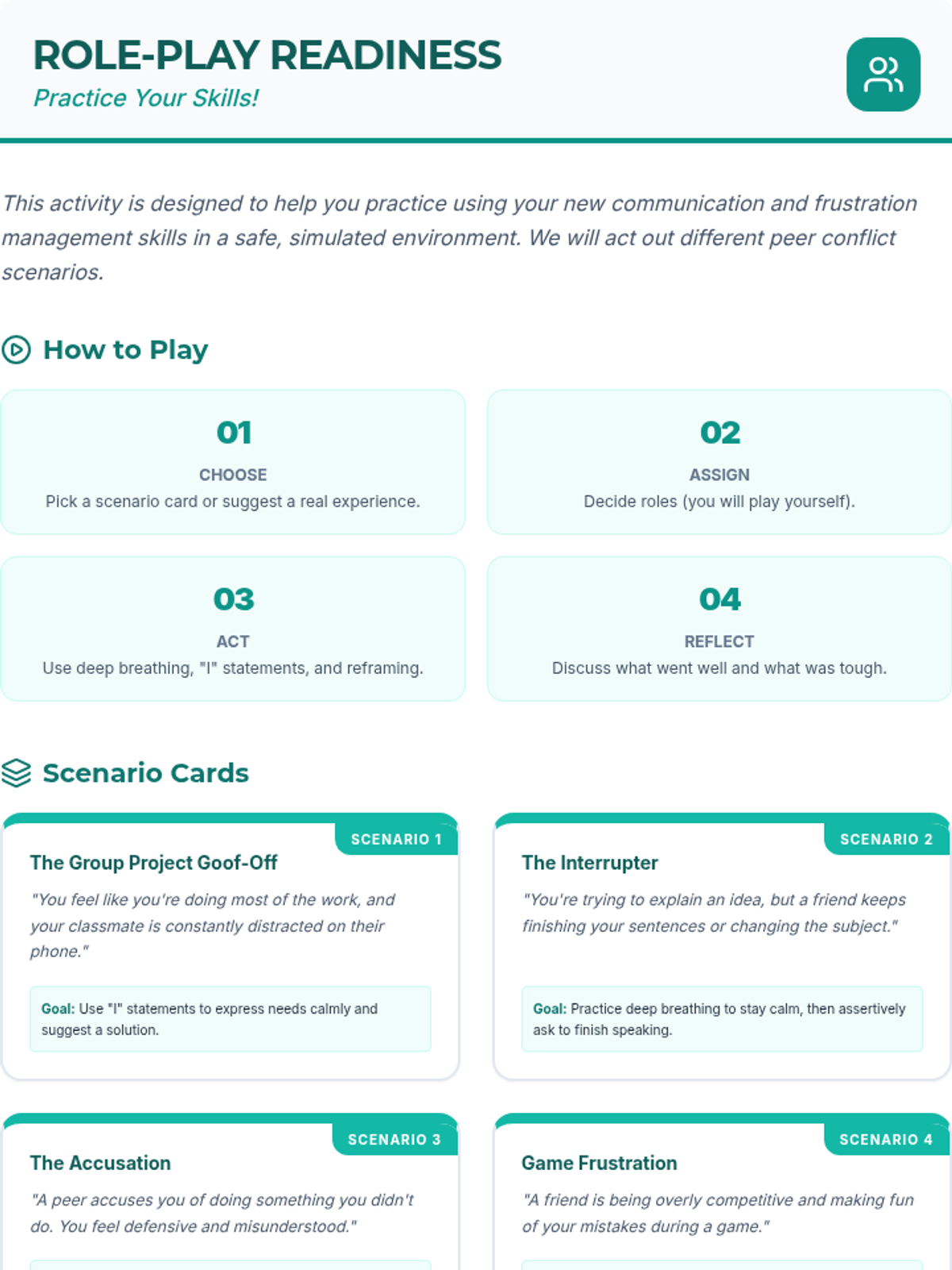 ROLE-PLAY READINESS
Practice Your Skills!

This activity is designed to help you practice using your new communication and frustration management skills in a safe, simulated environment. We will act out different peer conflict scenarios.

How to Play

01
CHOOSE
Pick a scenario card or suggest a real experience.

02
ASSIGN
Decide roles (you will play yourself).

03
ACT
Use deep breathing, "I" statements, and reframing.

04
REFLECT
Discuss what went well and what was tough.

Scenario Cards

SCENARIO 1
The Group Project Goof-Off
"You feel like you're doing most of the work, and your classmate is constantly distracted on their phone."
Goal: Use "I" statements to express needs calmly and suggest a solution.

SCENARIO 2
The Interrupter
"You're trying to explain an idea, but a friend keeps finishing your sentences or changing the subject."
Goal: Practice deep breathing to stay calm, then assertively ask to finish speaking.

SCENARIO 3
The Accusation
"A peer accuses you of doing something you didn't do. You feel defensive and misunderstood."

SCENARIO 4
Game Frustration
"A friend is being overly competitive and making fun of your mistakes during a game."